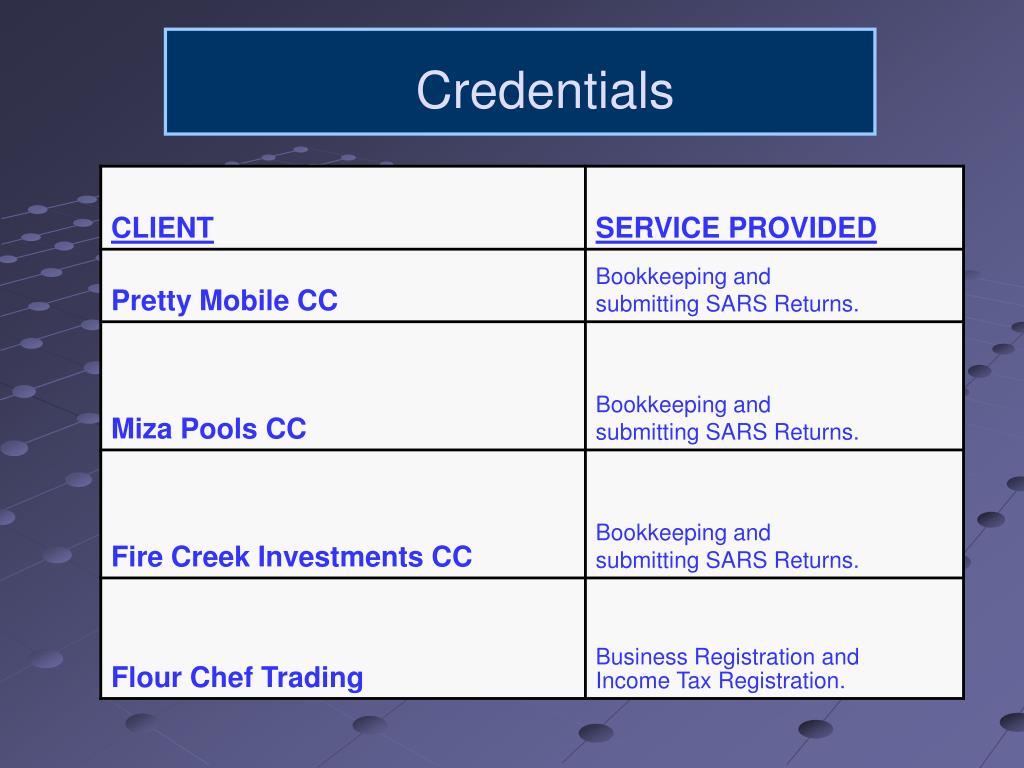 Credentials

| CLIENT | SERVICE PROVIDED |
|---|---|
| Pretty Mobile CC | Bookkeeping and submitting SARS Returns. |
| Miza Pools CC | Bookkeeping and submitting SARS Returns. |
| Fire Creek Investments CC | Bookkeeping and submitting SARS Returns. |
| Flour Chef Trading | Business Registration and Income Tax Registration. |